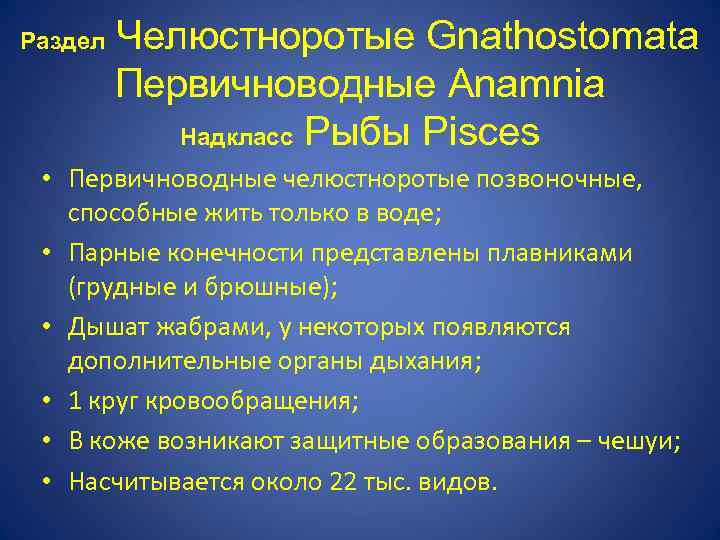 Раздел Челюстноротые Gnathostomata
Первичноводные Anamnia
Надкласс Рыбы Pisces

• Первичноводные челюстноротые позвоночные, способные жить только в воде;
• Парные конечности представлены плавниками (грудные и брюшные);
• Дышат жабрами, у некоторых появляются дополнительные органы дыхания;
• 1 круг кровообращения;
• В коже возникают защитные образования – чешуи;
• Насчитывается около 22 тыс. видов.